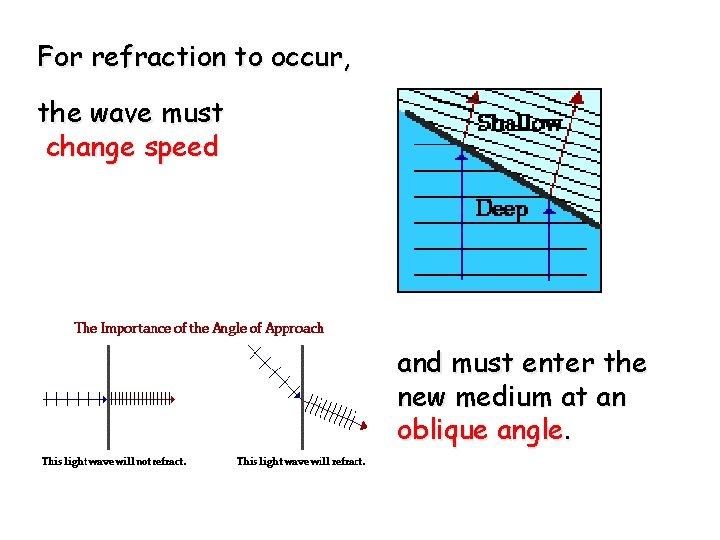 For refraction to occur,

the wave must change speed

Shallow

Deep

The Importance of the Angle of Approach

This light wave will not refract.

This light wave will refract.

and must enter the new medium at an oblique angle.